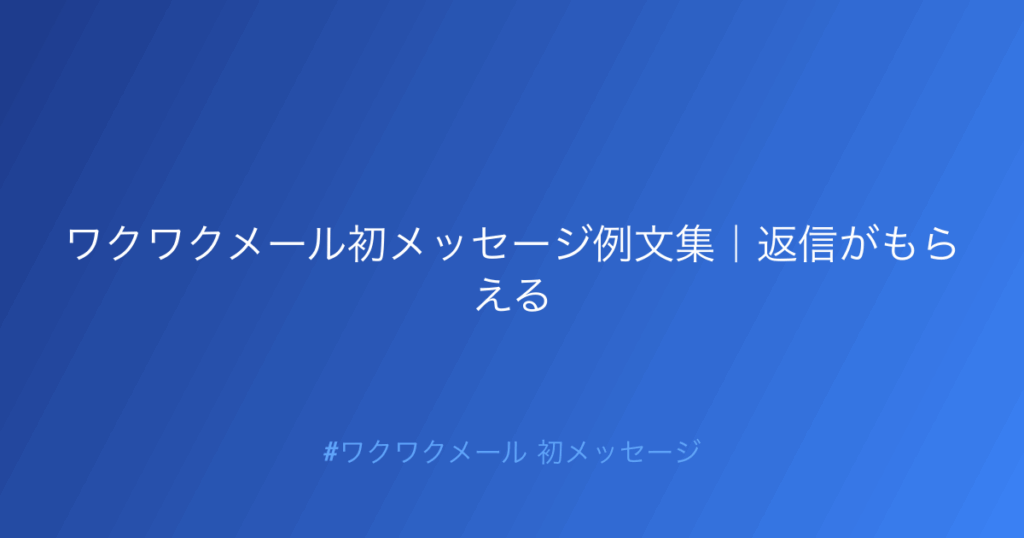 ワクワクメール初メッセージ例文集｜返信がもらえる

#ワクワクメール 初メッセージ